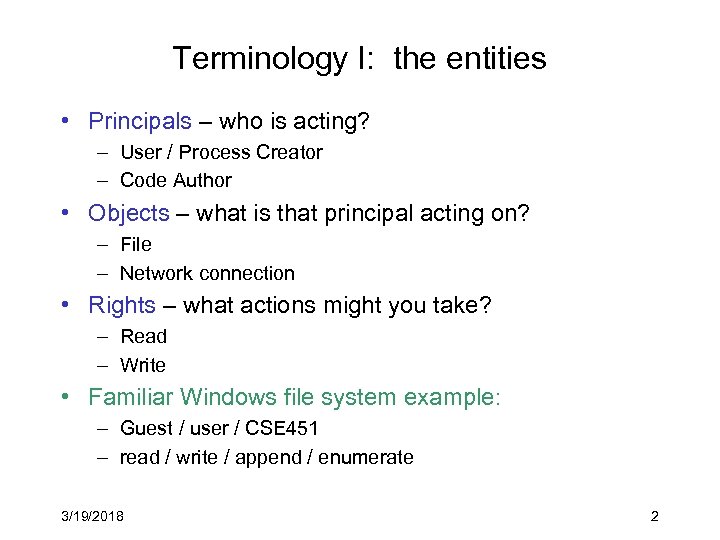 Terminology I: the entities

• Principals – who is acting?
 – User / Process Creator
 – Code Author
• Objects – what is that principal acting on?
 – File
 – Network connection
• Rights – what actions might you take?
 – Read
 – Write
• Familiar Windows file system example:
 – Guest / user / CSE451
 – read / write / append / enumerate

3/19/2018

2